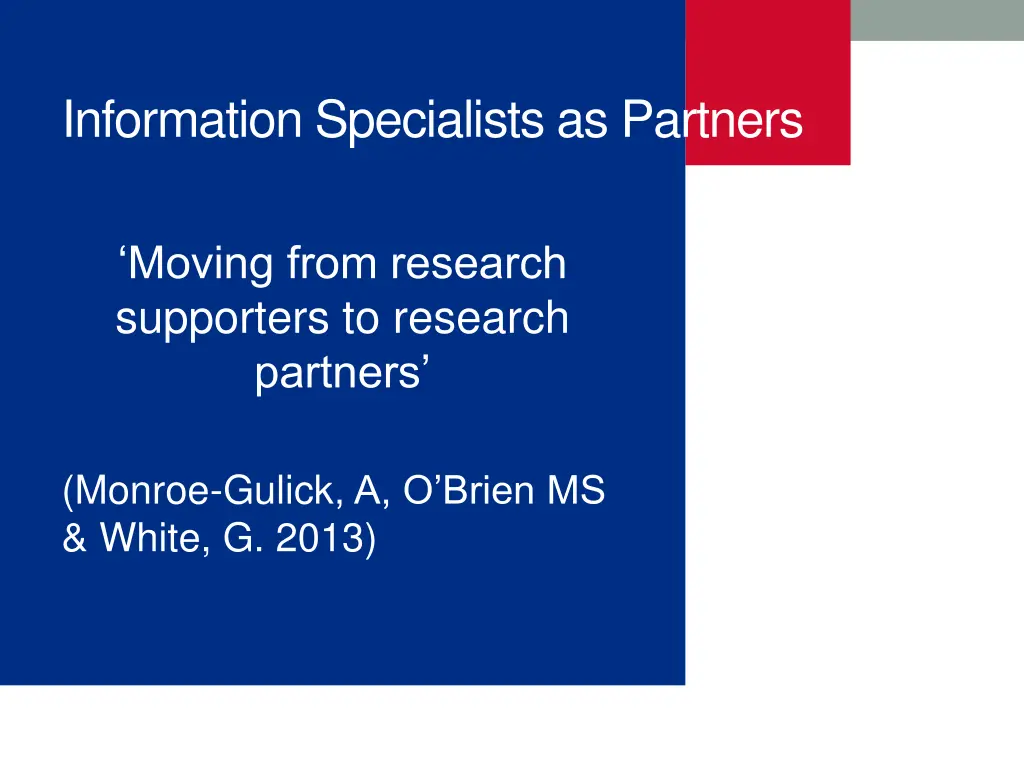 Information Specialists as Partners

‘Moving from research supporters to research partners’

(Monroe-Gulick, A, O’Brien MS & White, G. 2013)